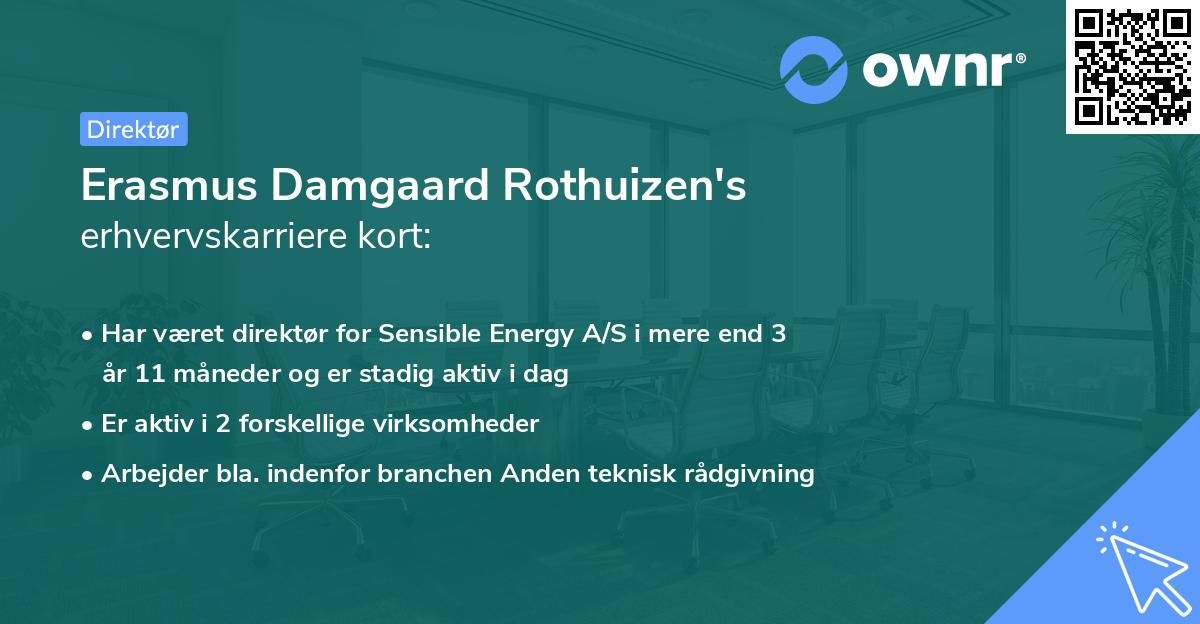 ownr®

Direktør

Erasmus Damgaard Rothuizen's erhvervskarriere kort:

• Har været direktør for Sensible Energy A/S i mere end 3 år 11 måneder og er stadig aktiv i dag

• Er aktiv i 2 forskellige virksomheder

• Arbejder bla. indenfor branchen Anden teknisk rådgivning